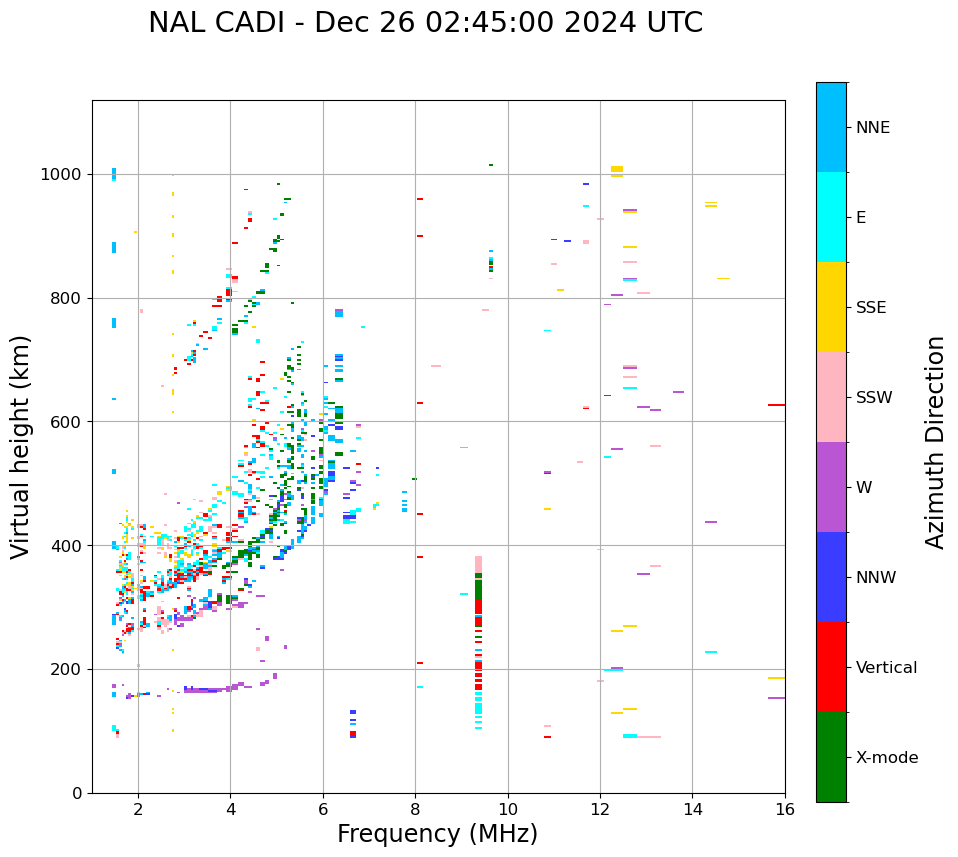 NAL CADI - Dec 26 02:45:00 2024 UTC

Virtual height (km)

1000
800
600
400
200
0

2
4
6
8
10
12
14
16

Frequency (MHz)

NNE
E
SSE
SSW
W
NNW
Vertical
X-mode

Azimuth Direction